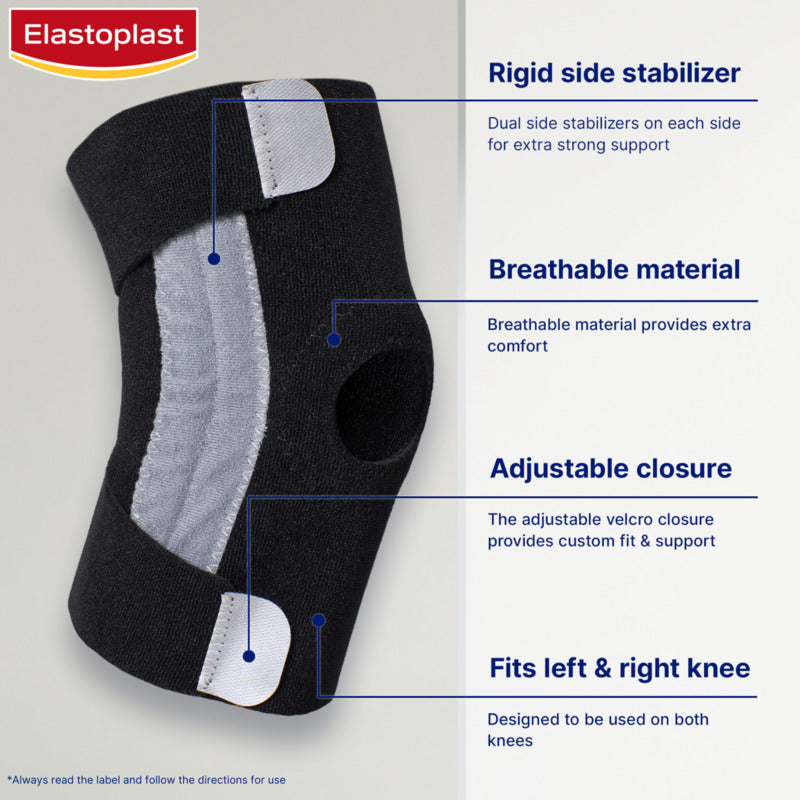 Elastoplast

Rigid side stabilizer

Dual side stabilizers on each side for extra strong support

Breathable material

Breathable material provides extra comfort

Adjustable closure

The adjustable velcro closure provides custom fit & support

Fits left & right knee

Designed to be used on both knees

*Always read the label and follow the directions for use